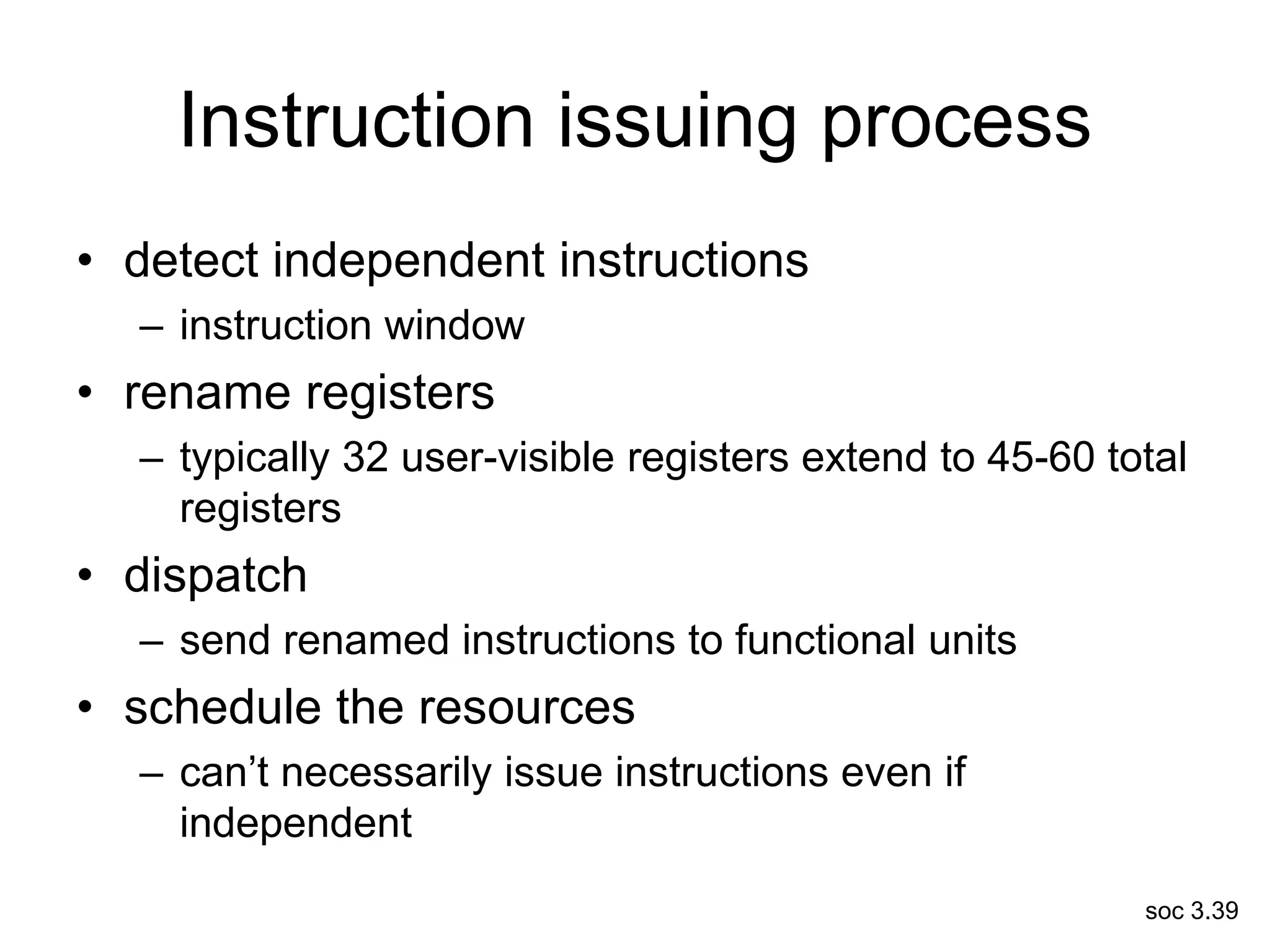 Instruction issuing process

• detect independent instructions
  – instruction window
• rename registers
  – typically 32 user-visible registers extend to 45-60 total registers
• dispatch
  – send renamed instructions to functional units
• schedule the resources
  – can’t necessarily issue instructions even if independent

soc 3.39